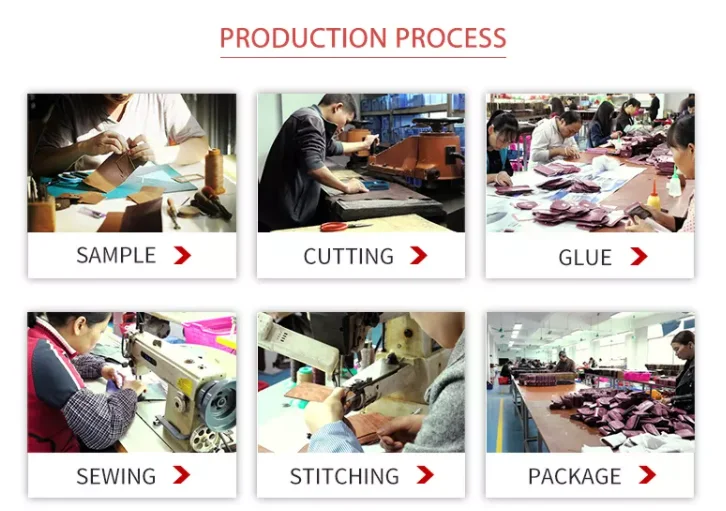 PRODUCTION PROCESS

SAMPLE

CUTTING

GLUE

SEWING

STITCHING

PACKAGE